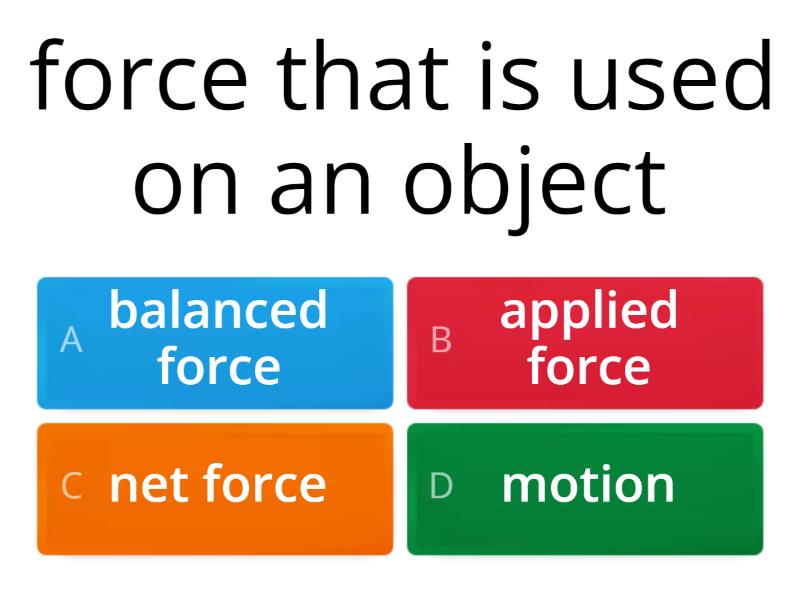 force that is used on an object

A balanced force

B applied force

C net force

D motion